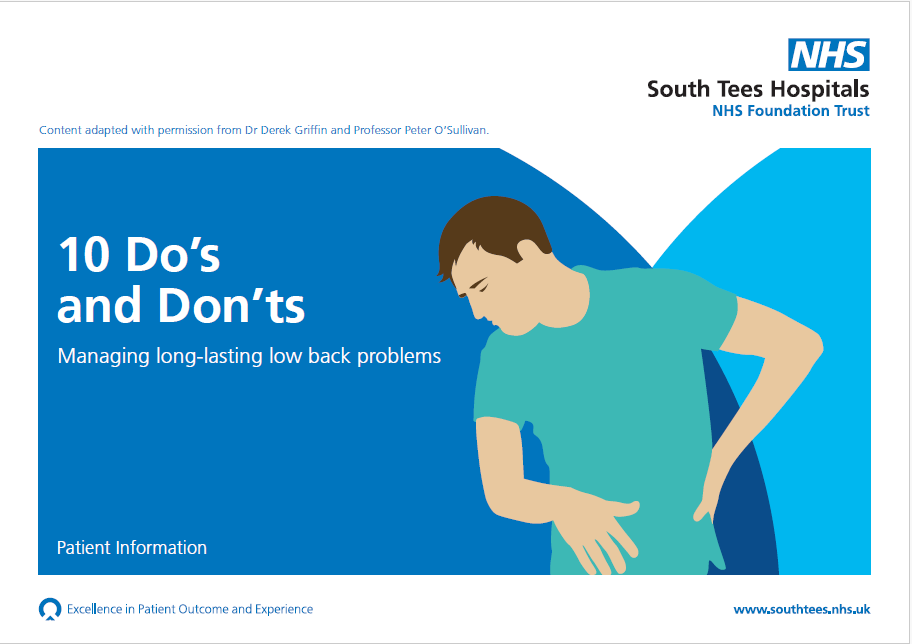 NHS
South Tees Hospitals
NHS Foundation Trust

Content adapted with permission from Dr Derek Griffin and Professor Peter O'Sullivan.

10 Do's and Don'ts

Managing long-lasting low back problems

Patient Information

Excellence in Patient Outcome and Experience

www.southtees.nhs.uk